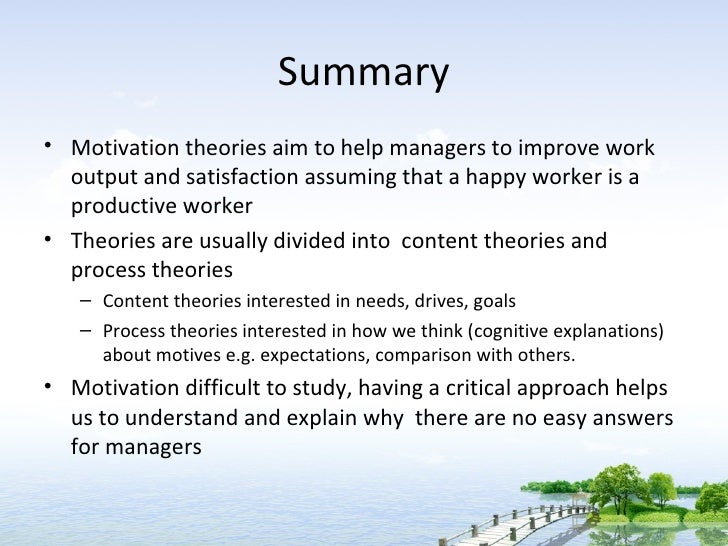 Summary

• Motivation theories aim to help managers to improve work output and satisfaction assuming that a happy worker is a productive worker

• Theories are usually divided into content theories and process theories

– Content theories interested in needs, drives, goals

– Process theories interested in how we think (cognitive explanations) about motives e.g. expectations, comparison with others.

• Motivation difficult to study, having a critical approach helps us to understand and explain why there are no easy answers for managers